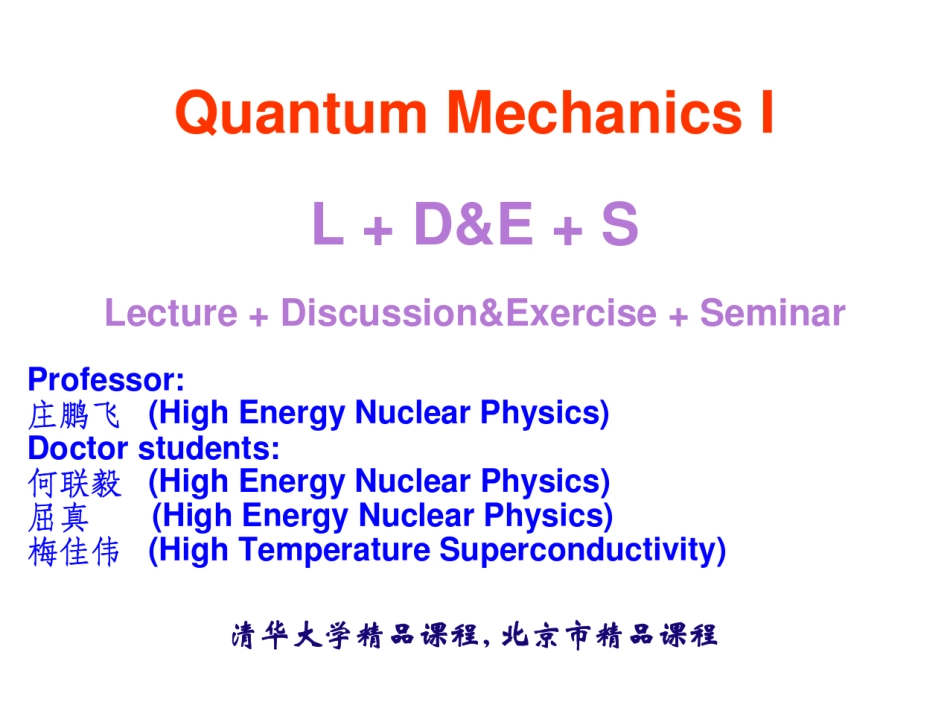 Quantum Mechanics I

L + D&E + S

Lecture + Discussion&Exercise + Seminar

Professor:
庄鹏飞 (High Energy Nuclear Physics)
Doctor students:
何联毅 (High Energy Nuclear Physics)
屈真 (High Energy Nuclear Physics)
梅佳伟 (High Temperature Superconductivity)

清华大学精品课程, 北京市精品课程